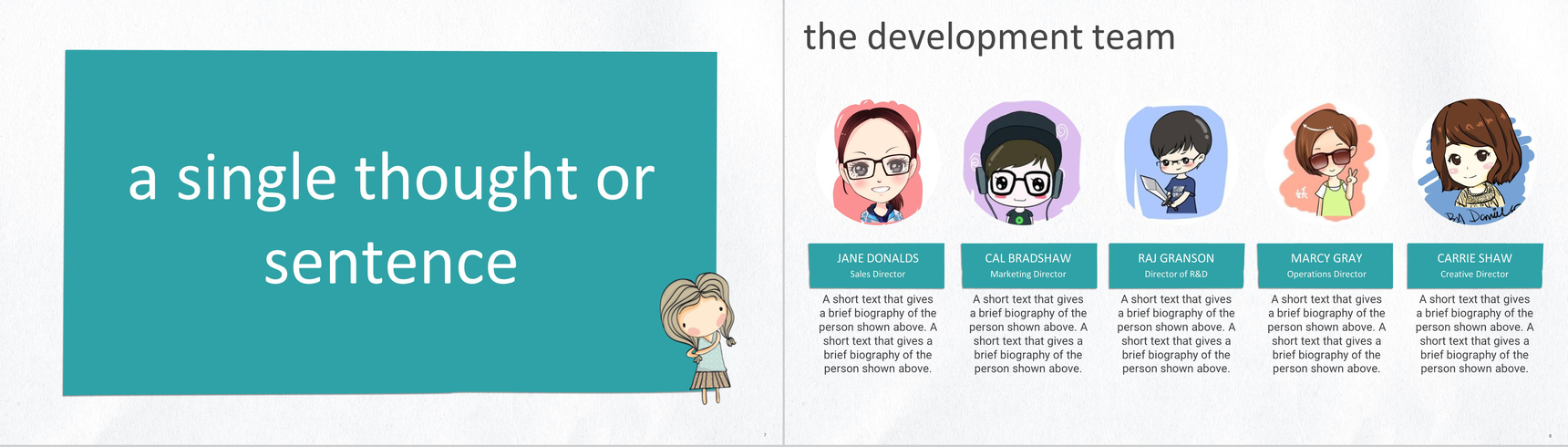 a single thought or sentence

the development team

JANE DONALDS
Sales Director

A short text that gives a brief biography of the person shown above. A short text that gives a brief biography of the person shown above.

CAL BRADSHAW
Marketing Director

A short text that gives a brief biography of the person shown above. A short text that gives a brief biography of the person shown above.

RAJ GRANSON
Director of R&D

A short text that gives a brief biography of the person shown above. A short text that gives a brief biography of the person shown above.

MARCY GRAY
Operations Director

A short text that gives a brief biography of the person shown above. A short text that gives a brief biography of the person shown above.

CARRIE SHAW
Creative Director

A short text that gives a brief biography of the person shown above. A short text that gives a brief biography of the person shown above.